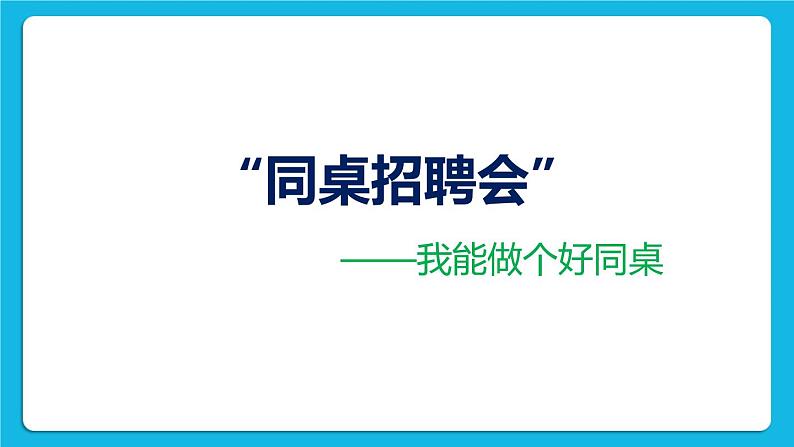 “同桌招聘会”

——我能做个好同桌